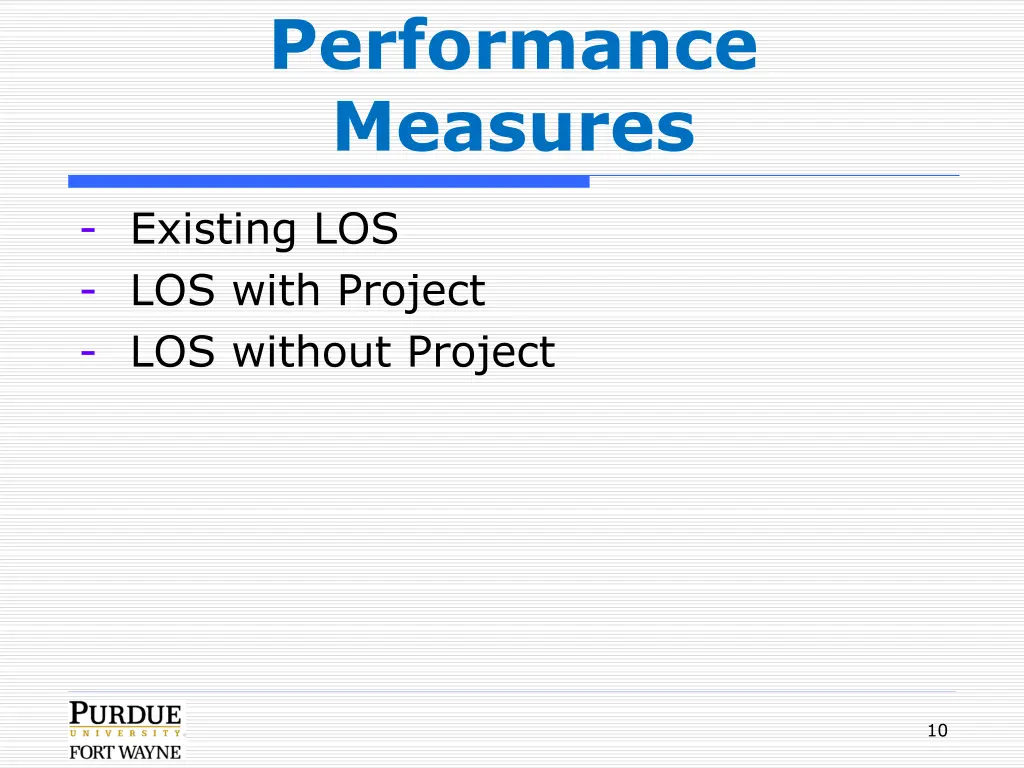 Performance Measures

- Existing LOS
- LOS with Project
- LOS without Project

PURDUE
UNIVERSITY
FORT WAYNE

10